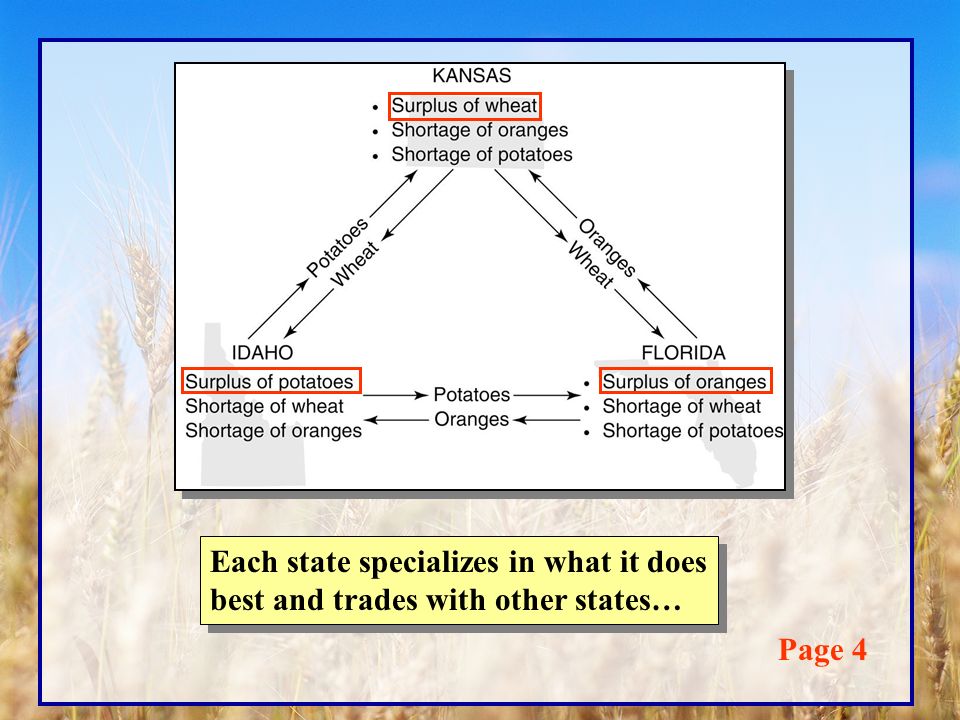 KANSAS
• Surplus of wheat
• Shortage of oranges
• Shortage of potatoes

Potatoes
Wheat

Oranges
Wheat

IDAHO
Surplus of potatoes
Shortage of wheat
Shortage of oranges

Potatoes
Oranges

FLORIDA
• Surplus of oranges
• Shortage of wheat
• Shortage of potatoes

Each state specializes in what it does best and trades with other states…

Page 4